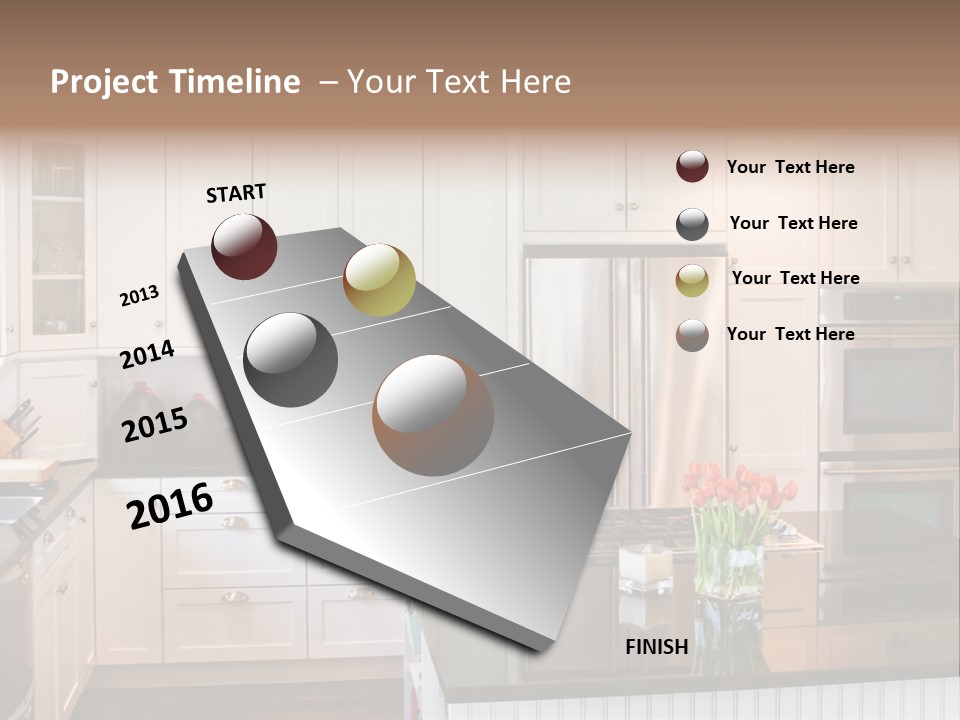 Project Timeline – Your Text Here

START

2013

2014

2015

2016

FINISH

Your Text Here

Your Text Here

Your Text Here

Your Text Here